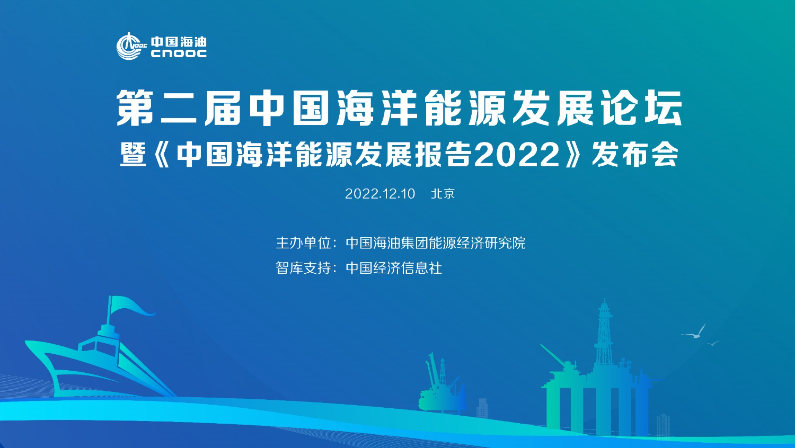 中国海油
CNOOC

第二届中国海洋能源发展论坛
暨《中国海洋能源发展报告2022》发布会

2022.12.10 北京

主办单位：中国海油集团能源经济研究院
智库支持：中国经济信息社